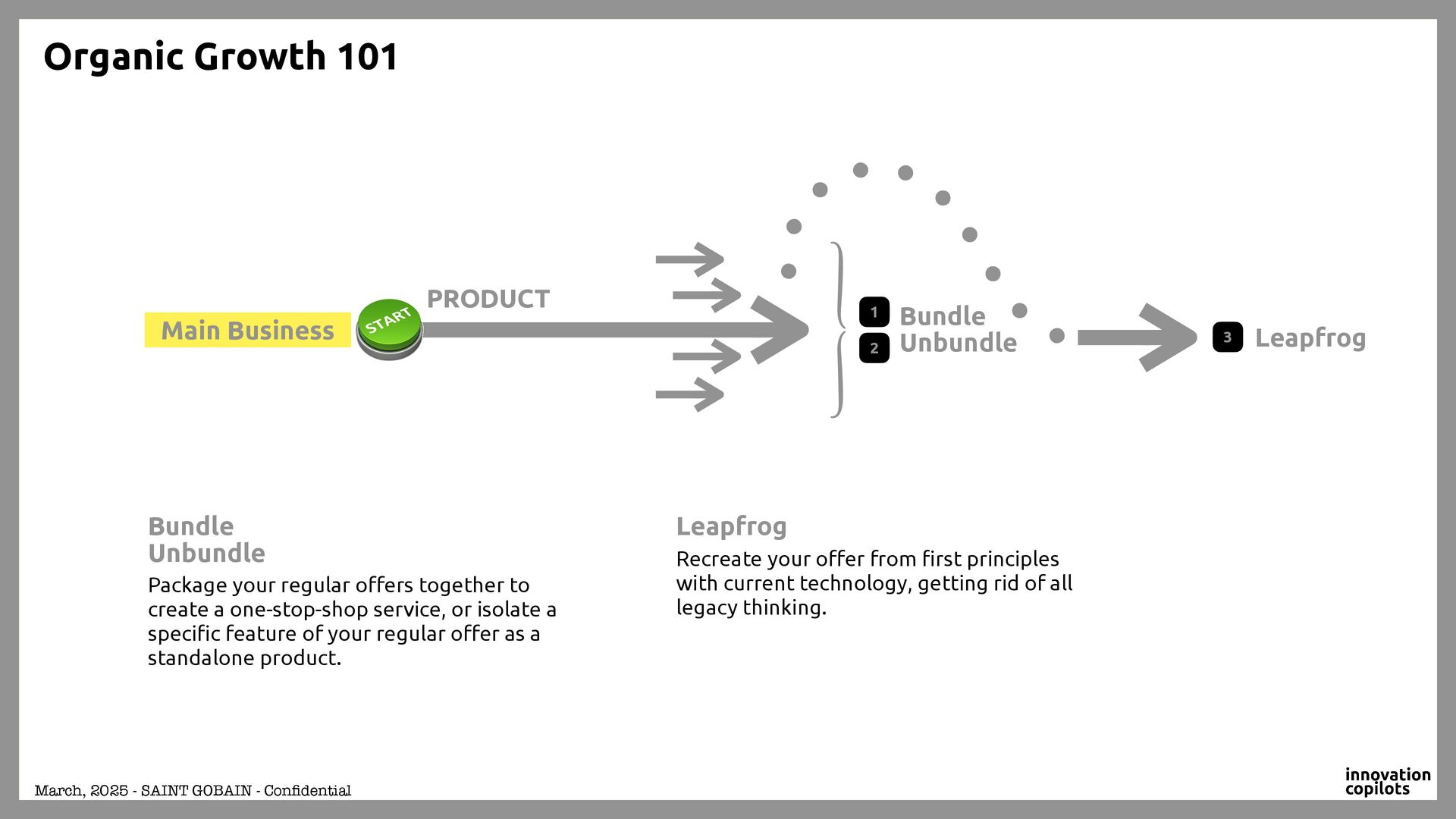 Organic Growth 101

Main Business

START

PRODUCT

1 Bundle
2 Unbundle

3 Leapfrog

Bundle
Unbundle

Package your regular offers together to create a one-stop-shop service, or isolate a specific feature of your regular offer as a standalone product.

Leapfrog

Recreate your offer from first principles with current technology, getting rid of all legacy thinking.

March, 2025 - SAINT GOBAIN - Confidential

innovation copilots